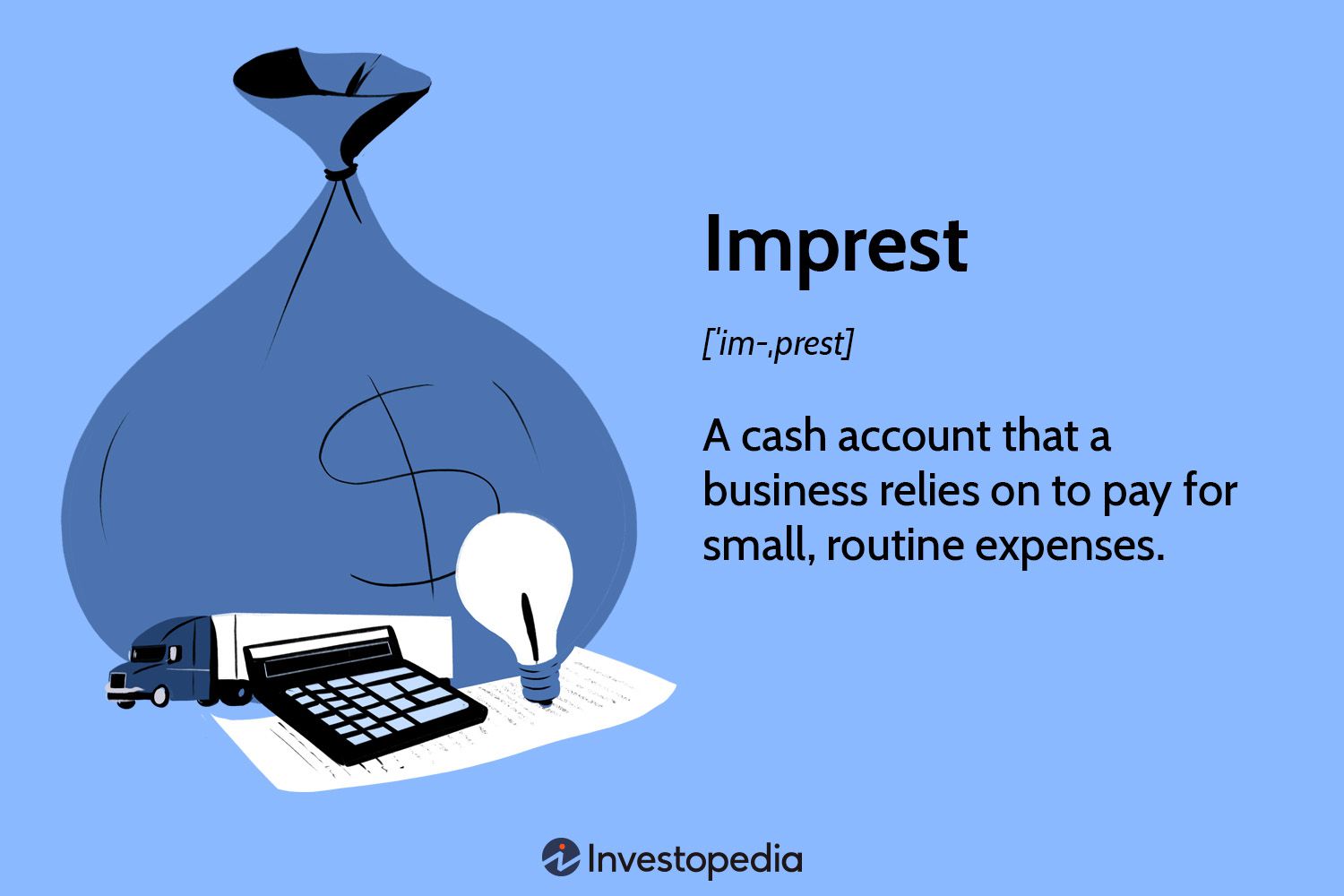 Imprest

[ˈim-ˌprest]

A cash account that a business relies on to pay for small, routine expenses.

Investopedia